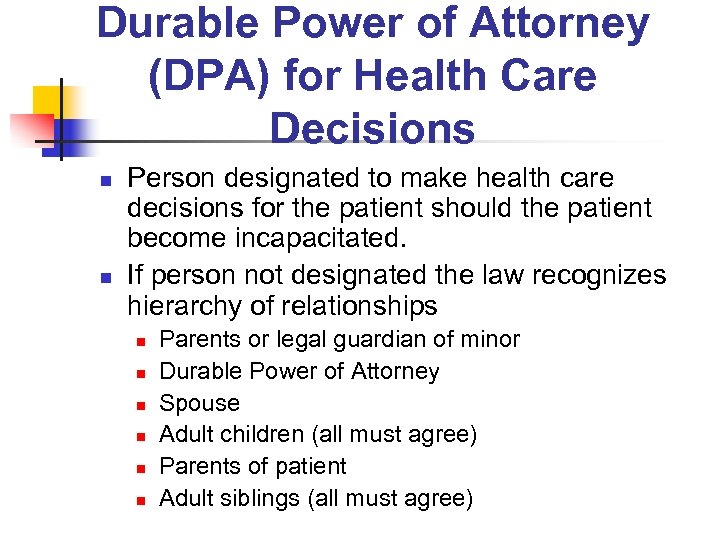 Durable Power of Attorney (DPA) for Health Care Decisions

- Person designated to make health care decisions for the patient should the patient become incapacitated.
- If person not designated the law recognizes hierarchy of relationships
  - Parents or legal guardian of minor
  - Durable Power of Attorney
  - Spouse
  - Adult children (all must agree)
  - Parents of patient
  - Adult siblings (all must agree)